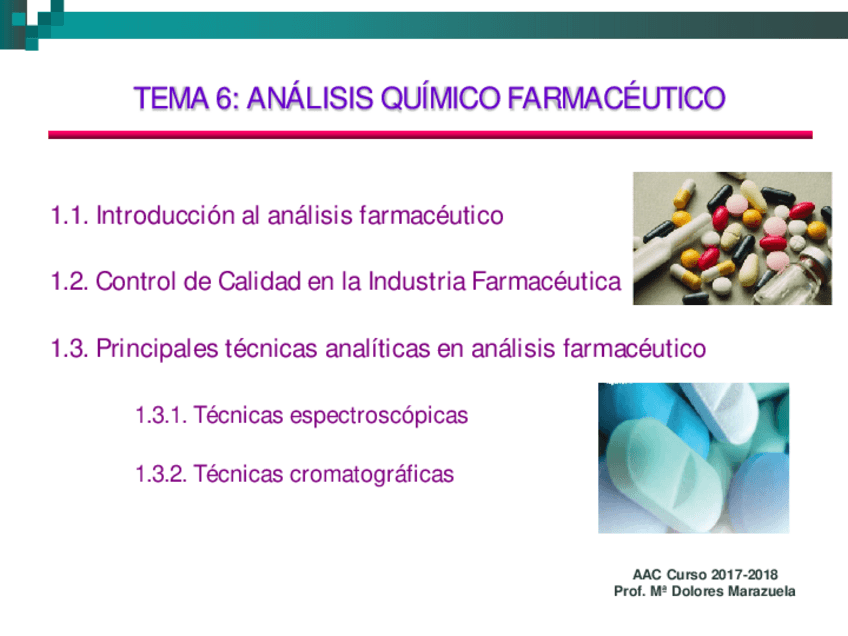 TEMA 6: ANÁLISIS QUÍMICO FARMACÉUTICO

1.1. Introducción al análisis farmacéutico

1.2. Control de Calidad en la Industria Farmacéutica

1.3. Principales técnicas analíticas en análisis farmacéutico

1.3.1. Técnicas espectroscópicas

1.3.2. Técnicas cromatográficas

AAC Curso 2017-2018
Prof. Mª Dolores Marazuela